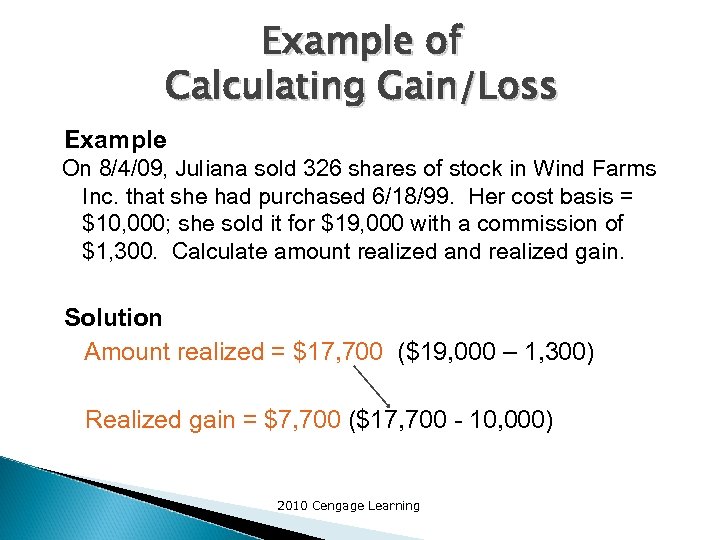 Example of Calculating Gain/Loss

Example

On 8/4/09, Juliana sold 326 shares of stock in Wind Farms Inc. that she had purchased 6/18/99. Her cost basis = \$10,000; she sold it for \$19,000 with a commission of \$1,300. Calculate amount realized and realized gain.

Solution

Amount realized = \$17,700 (\$19,000 – 1,300)

Realized gain = \$7,700 (\$17,700 - 10,000)

2010 Cengage Learning